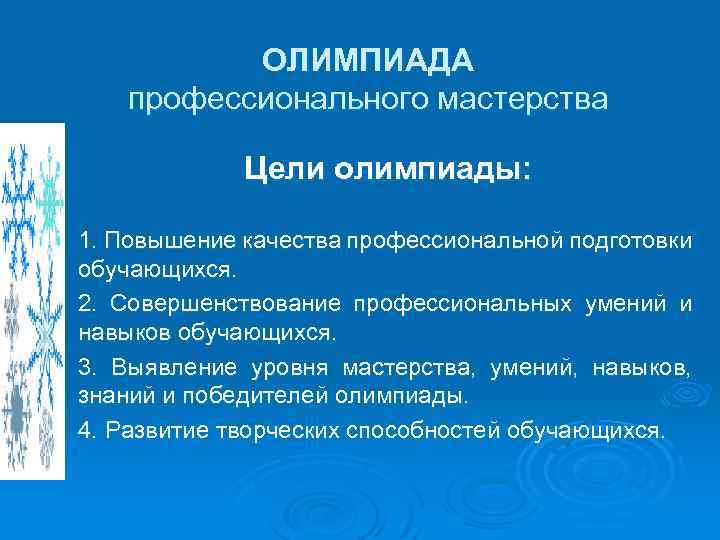 ОЛИМПИАДА
профессионального мастерства

Цели олимпиады:

1. Повышение качества профессиональной подготовки обучающихся.

2. Совершенствование профессиональных умений и навыков обучающихся.

3. Выявление уровня мастерства, умений, навыков, знаний и победителей олимпиады.

4. Развитие творческих способностей обучающихся.